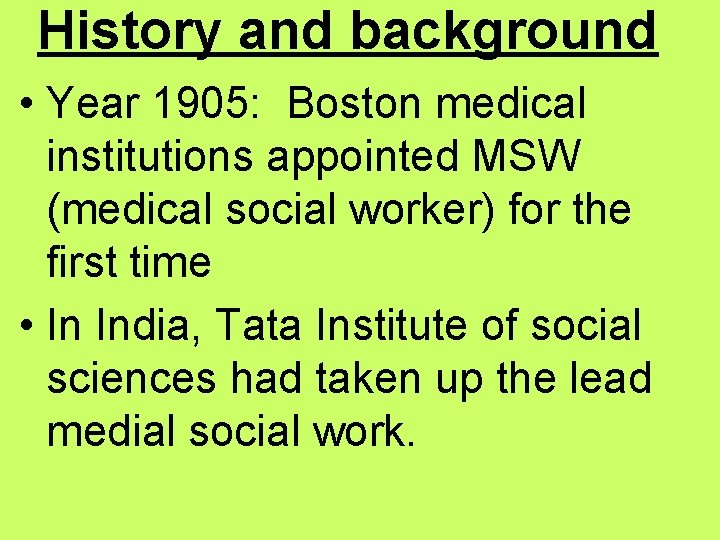 History and background

• Year 1905: Boston medical institutions appointed MSW (medical social worker) for the first time

• In India, Tata Institute of social sciences had taken up the lead medial social work.